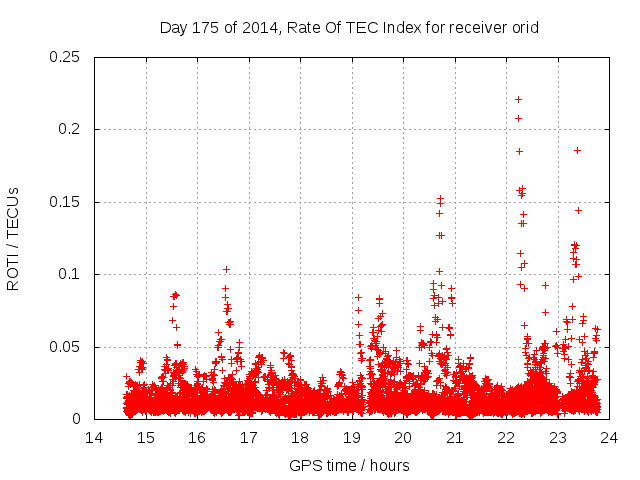 Day 175 of 2014, Rate Of TEC Index for receiver orid

ROTI / TECUs

0.25
0.2
0.15
0.1
0.05
0

14 15 16 17 18 19 20 21 22 23 24

GPS time / hours